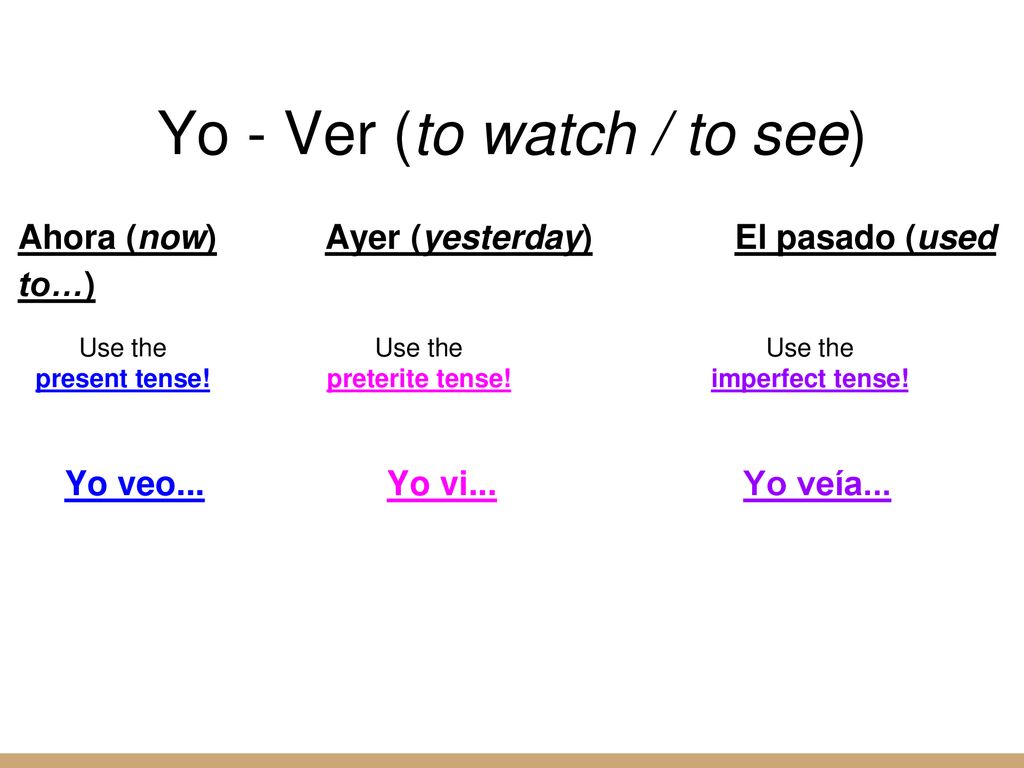 Yo - Ver (to watch / to see)

Ahora (now) Ayer (yesterday) El pasado (used to…)

Use the present tense!

Use the preterite tense!

Use the imperfect tense!

Yo veo...

Yo vi...

Yo veía...